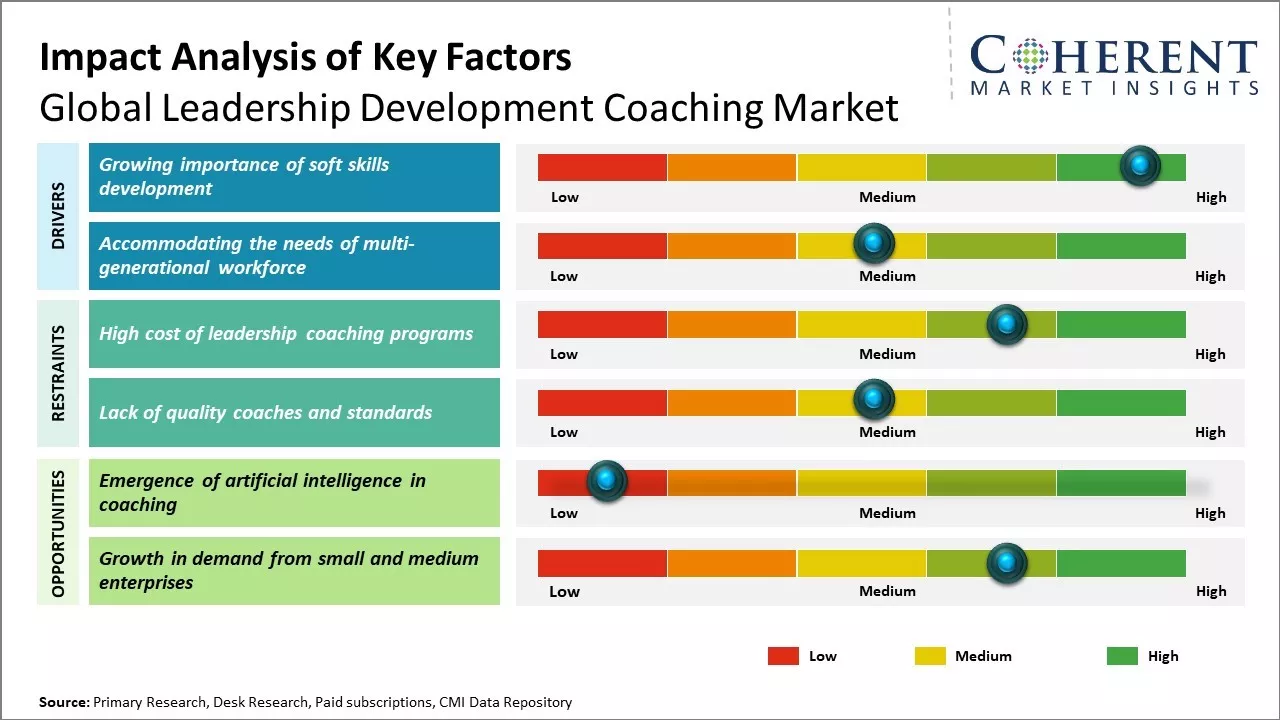 Impact Analysis of Key Factors
Global Leadership Development Coaching Market

COHERENT
MARKET INSIGHTS

DRIVERS

Growing importance of soft skills development

Low Medium High

Accommodating the needs of multi-generational workforce

Low Medium High

RESTRAINTS

High cost of leadership coaching programs

Low Medium High

Lack of quality coaches and standards

Low Medium High

OPPORTUNITIES

Emergence of artificial intelligence in coaching

Low Medium High

Growth in demand from small and medium enterprises

Low Medium High

Low Medium High

Source: Primary Research, Desk Research, Paid subscriptions, CMI Data Repository